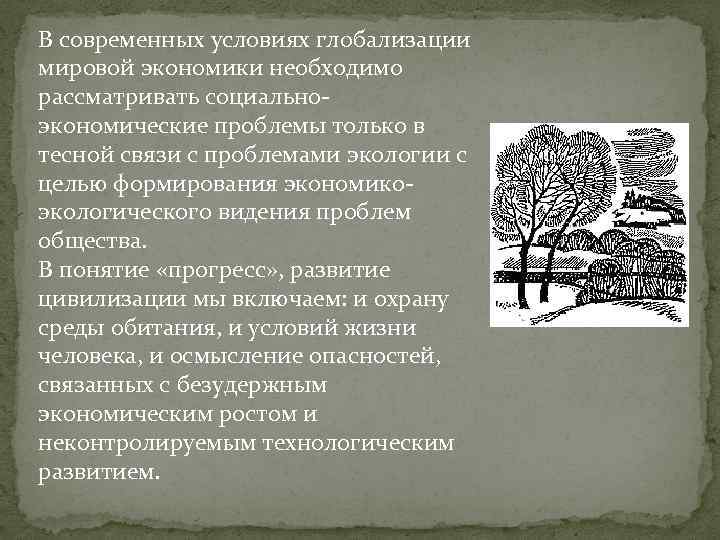 В современных условиях глобализации мировой экономики необходимо рассматривать социально-экономические проблемы только в тесной связи с проблемами экологии с целью формирования экономико-экологического видения проблем общества.
В понятие «прогресс», развитие цивилизации мы включаем: и охрану среды обитания, и условий жизни человека, и осмысление опасностей, связанных с безудержным экономическим ростом и неконтролируемым технологическим развитием.